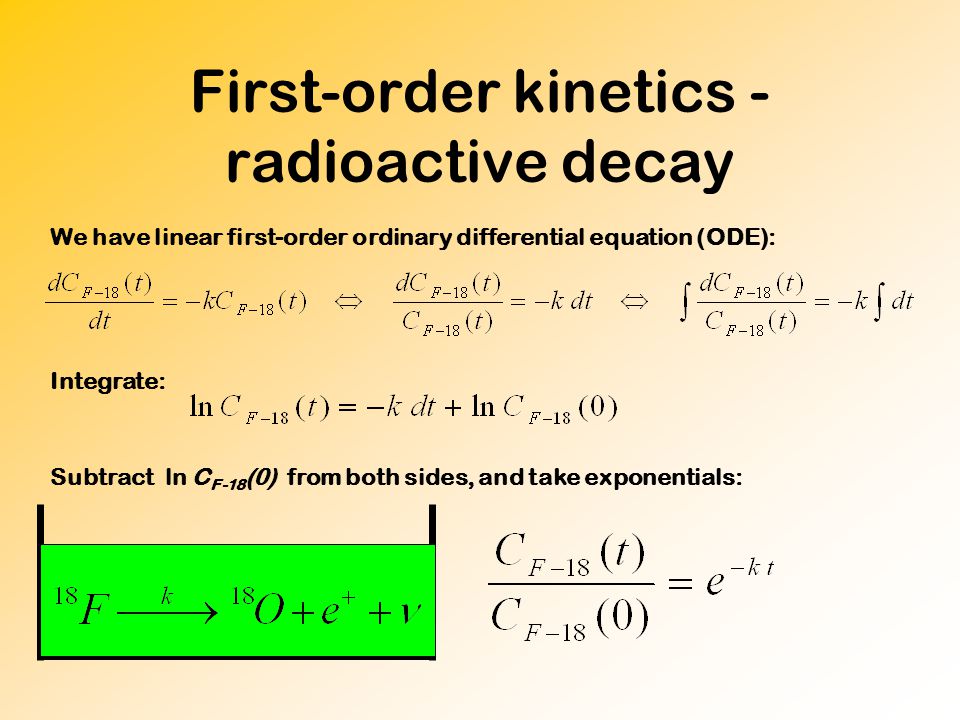 First-order kinetics - radioactive decay

We have linear first-order ordinary differential equation (ODE):

$\frac{dC_{F-18}(t)}{dt} = -kC_{F-18}(t) \Leftrightarrow \frac{dC_{F-18}(t)}{C_{F-18}(t)} = -k\,dt \Leftrightarrow \int \frac{dC_{F-18}(t)}{C_{F-18}(t)} = -k\int dt$

Integrate:
$\ln C_{F-18}(t) = -k\,dt + \ln C_{F-18}(0)$

Subtract ln $C_{F-18}(0)$ from both sides, and take exponentials:

$^{18}F \xrightarrow{k} {}^{18}O + e^{+} + \nu$

$\frac{C_{F-18}(t)}{C_{F-18}(0)} = e^{-kt}$